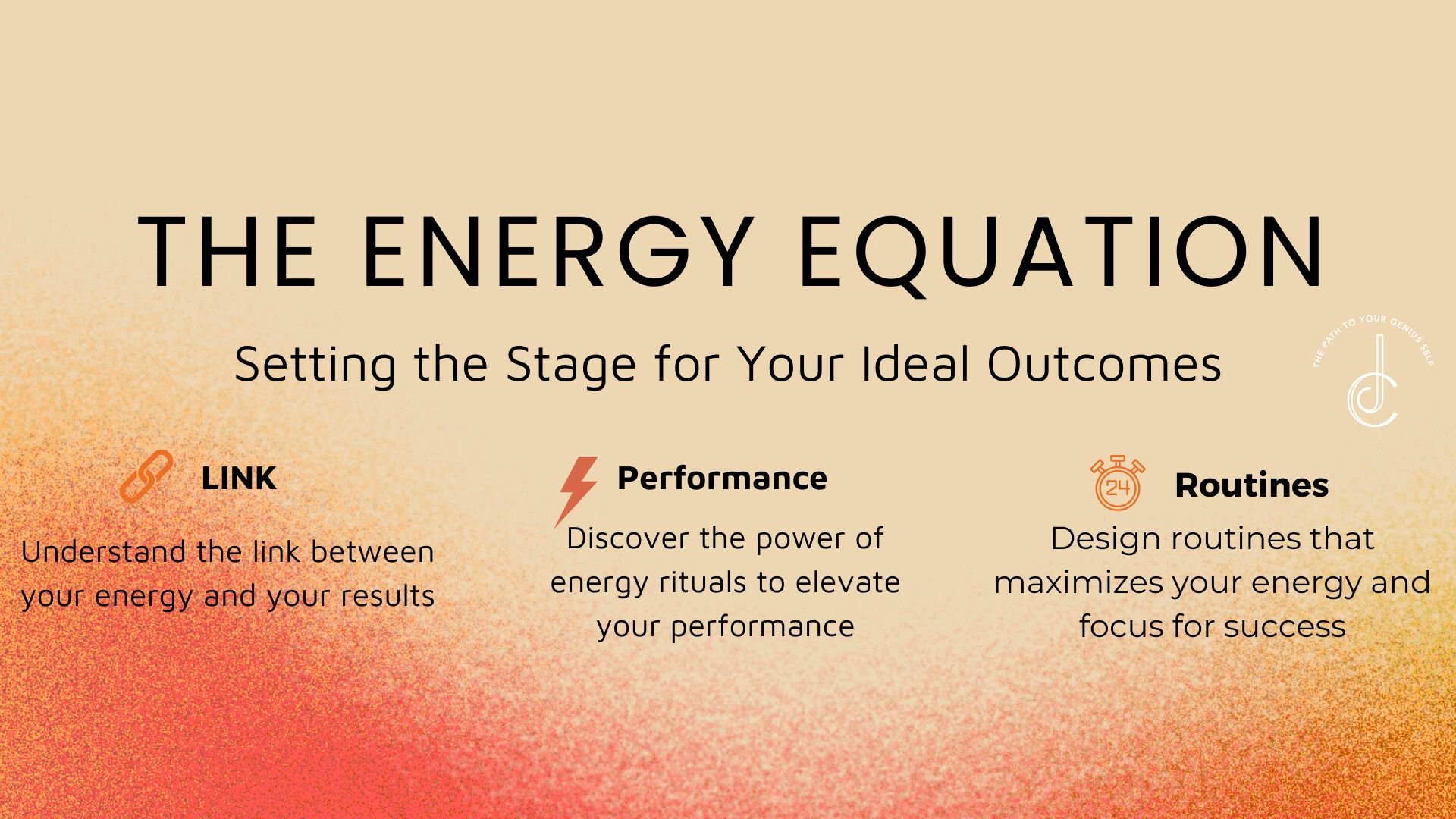 THE ENERGY EQUATION

Setting the Stage for Your Ideal Outcomes

THE PATH TO YOUR GENIUS SELF

LINK

Understand the link between your energy and your results

Performance

Discover the power of energy rituals to elevate your performance

24

Routines

Design routines that maximizes your energy and focus for success